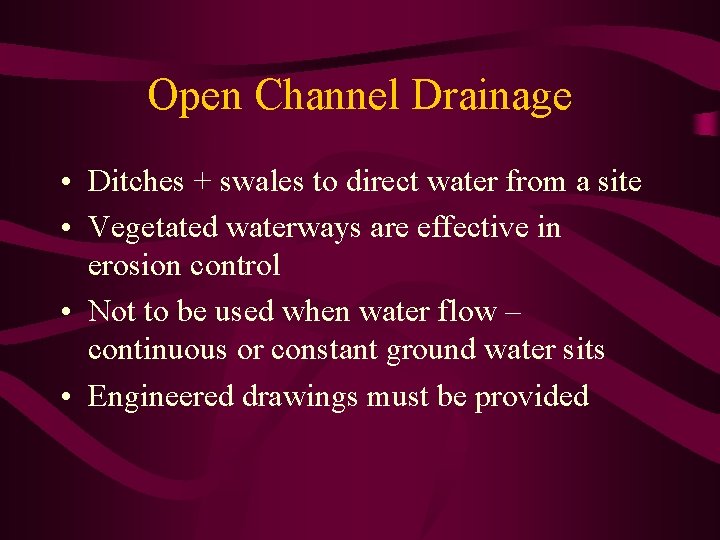 Open Channel Drainage

• Ditches + swales to direct water from a site
• Vegetated waterways are effective in erosion control
• Not to be used when water flow – continuous or constant ground water sits
• Engineered drawings must be provided